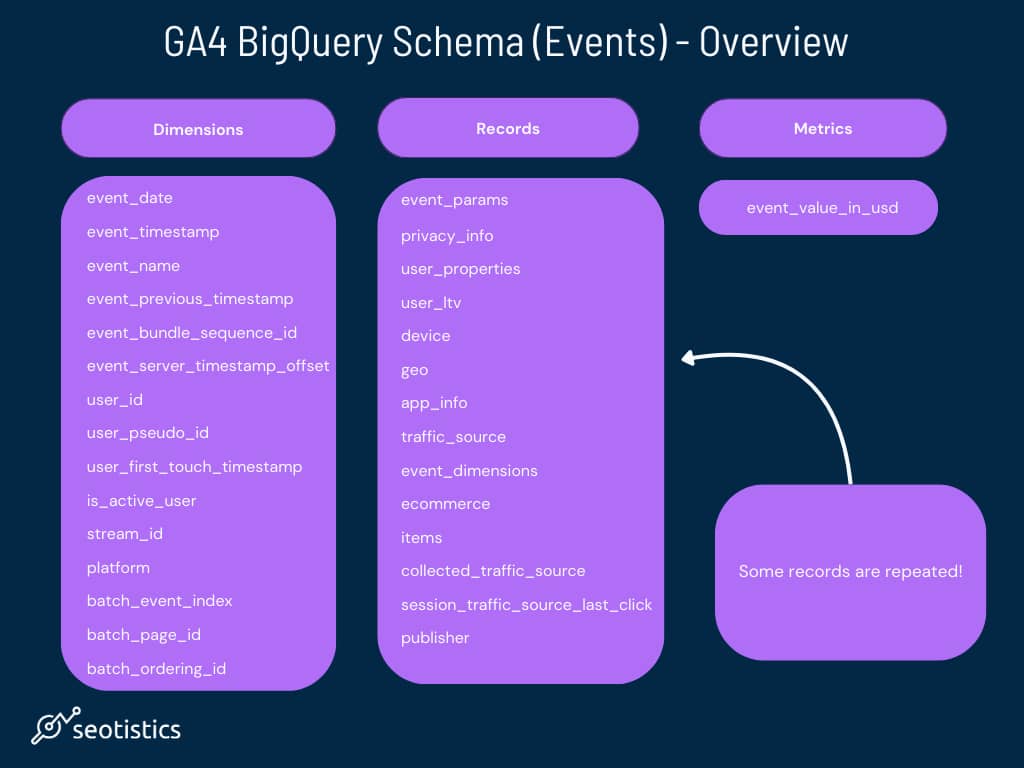 GA4 BigQuery Schema (Events) - Overview

Dimensions

event_date
event_timestamp
event_name
event_previous_timestamp
event_bundle_sequence_id
event_server_timestamp_offset
user_id
user_pseudo_id
user_first_touch_timestamp
is_active_user
stream_id
platform
batch_event_index
batch_page_id
batch_ordering_id

Records

event_params
privacy_info
user_properties
user_ltv
device
geo
app_info
traffic_source
event_dimensions
ecommerce
items
collected_traffic_source
session_traffic_source_last_click
publisher

Metrics

event_value_in_usd

Some records are repeated!

seotistics